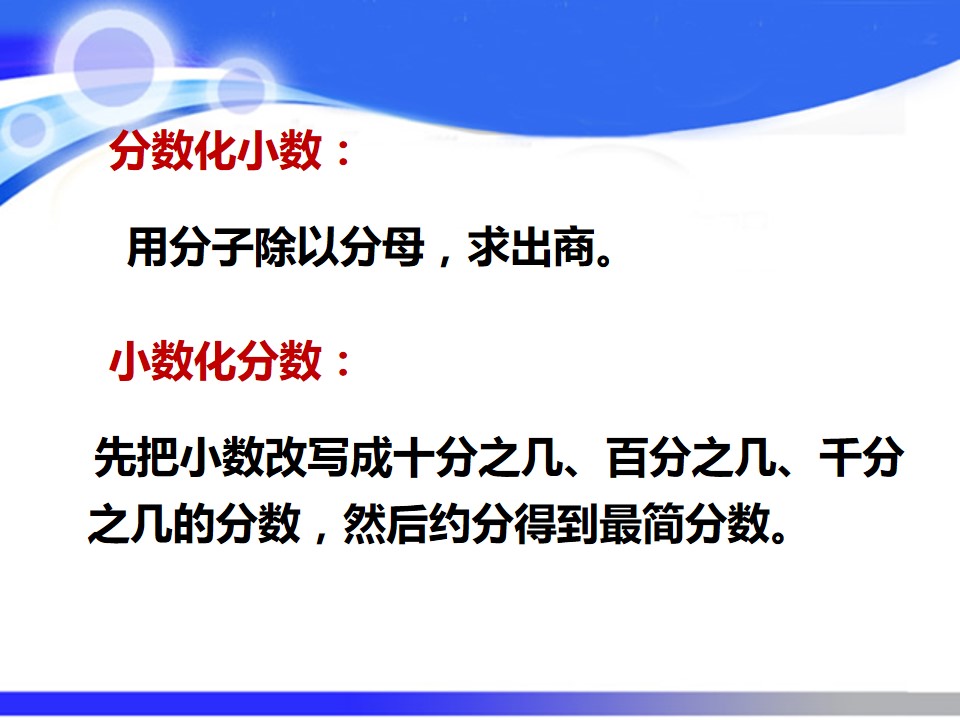 分数化小数：

用分子除以分母，求出商。

小数化分数：

先把小数改写成十分之几、百分之几、千分之几的分数，然后约分得到最简分数。